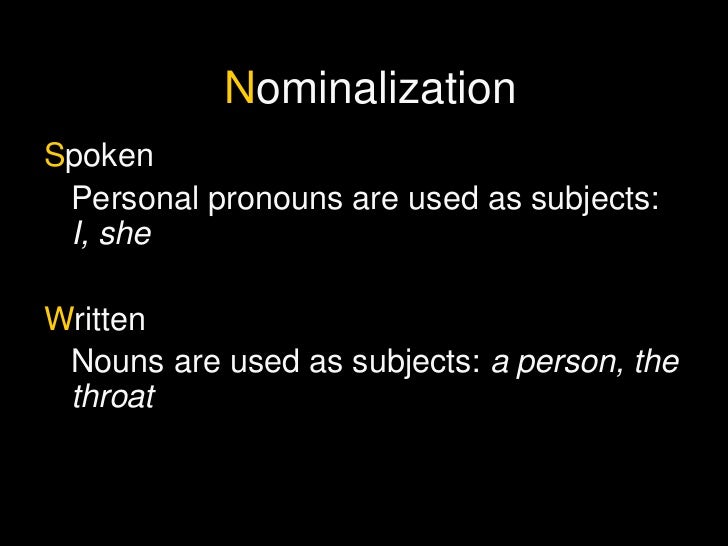 Nominalization

Spoken

Personal pronouns are used as subjects: I, she

Written

Nouns are used as subjects: a person, the throat